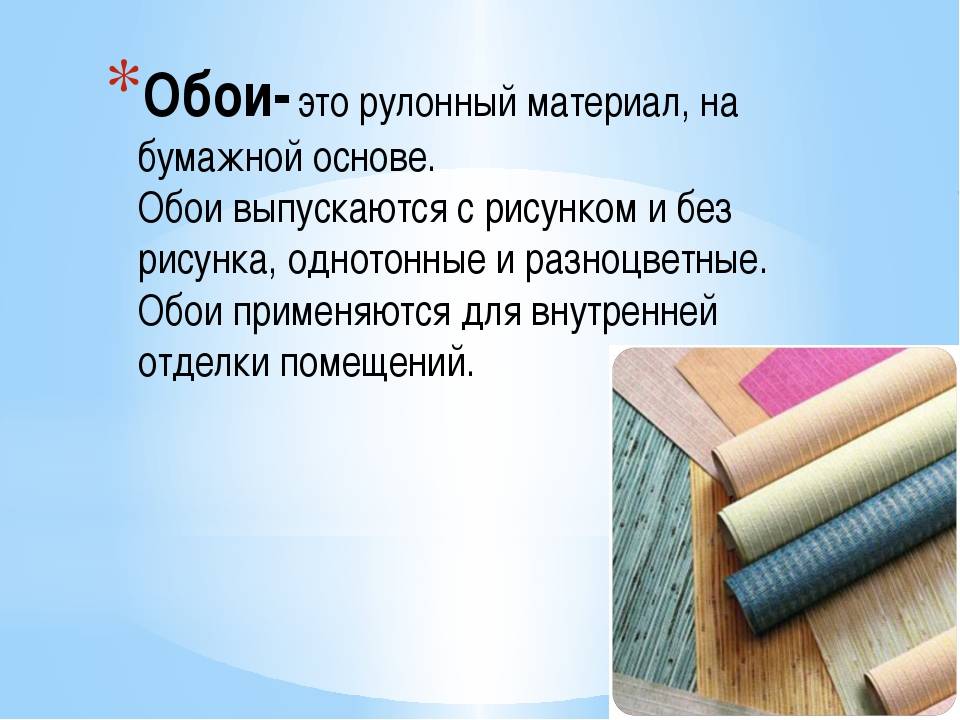 *Обои- это рулонный материал, на бумажной основе.
Обои выпускаются с рисунком и без рисунка, однотонные и разноцветные.
Обои применяются для внутренней отделки помещений.